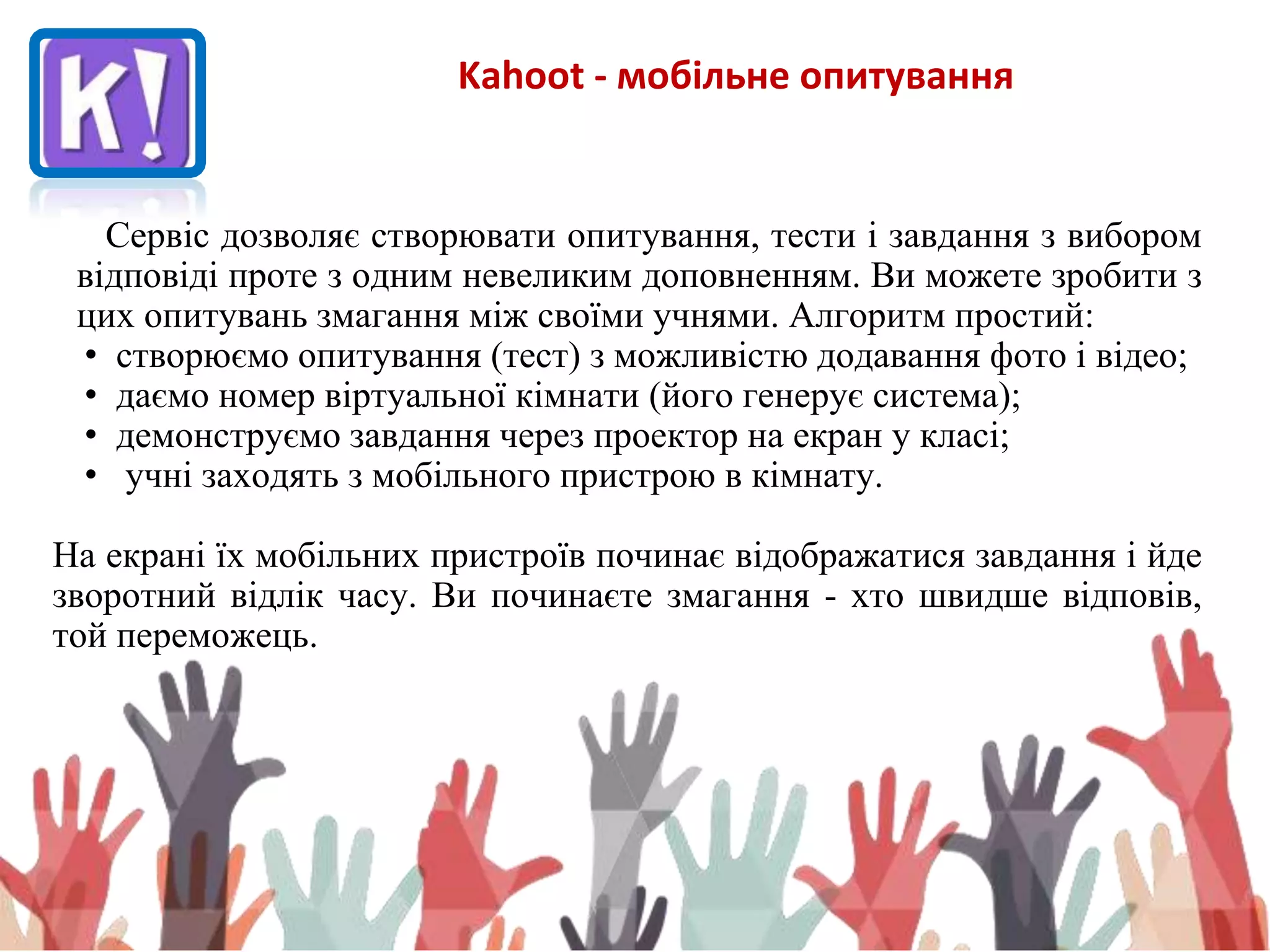 K!

Kahoot - мобільне опитування

Сервіс дозволяє створювати опитування, тести і завдання з вибором відповіді проте з одним невеликим доповненням. Ви можете зробити з цих опитувань змагання між своїми учнями. Алгоритм простий:
• створюємо опитування (тест) з можливістю додавання фото і відео;
• даємо номер віртуальної кімнати (його генерує система);
• демонструємо завдання через проектор на екран у класі;
• учні заходять з мобільного пристрою в кімнату.

На екрані їх мобільних пристроїв починає відображатися завдання і йде зворотний відлік часу. Ви починаєте змагання - хто швидше відповів, той переможець.